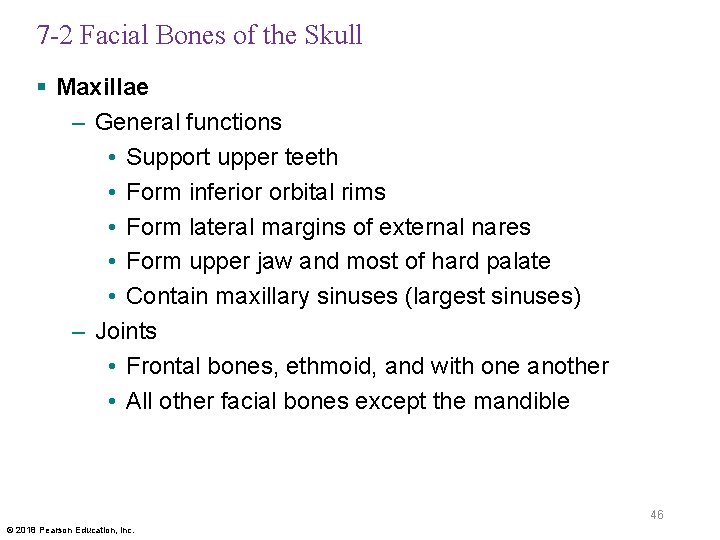 7-2 Facial Bones of the Skull

▪ Maxillae

– General functions

• Support upper teeth

• Form inferior orbital rims

• Form lateral margins of external nares

• Form upper jaw and most of hard palate

• Contain maxillary sinuses (largest sinuses)

– Joints

• Frontal bones, ethmoid, and with one another

• All other facial bones except the mandible

46

© 2018 Pearson Education, Inc.